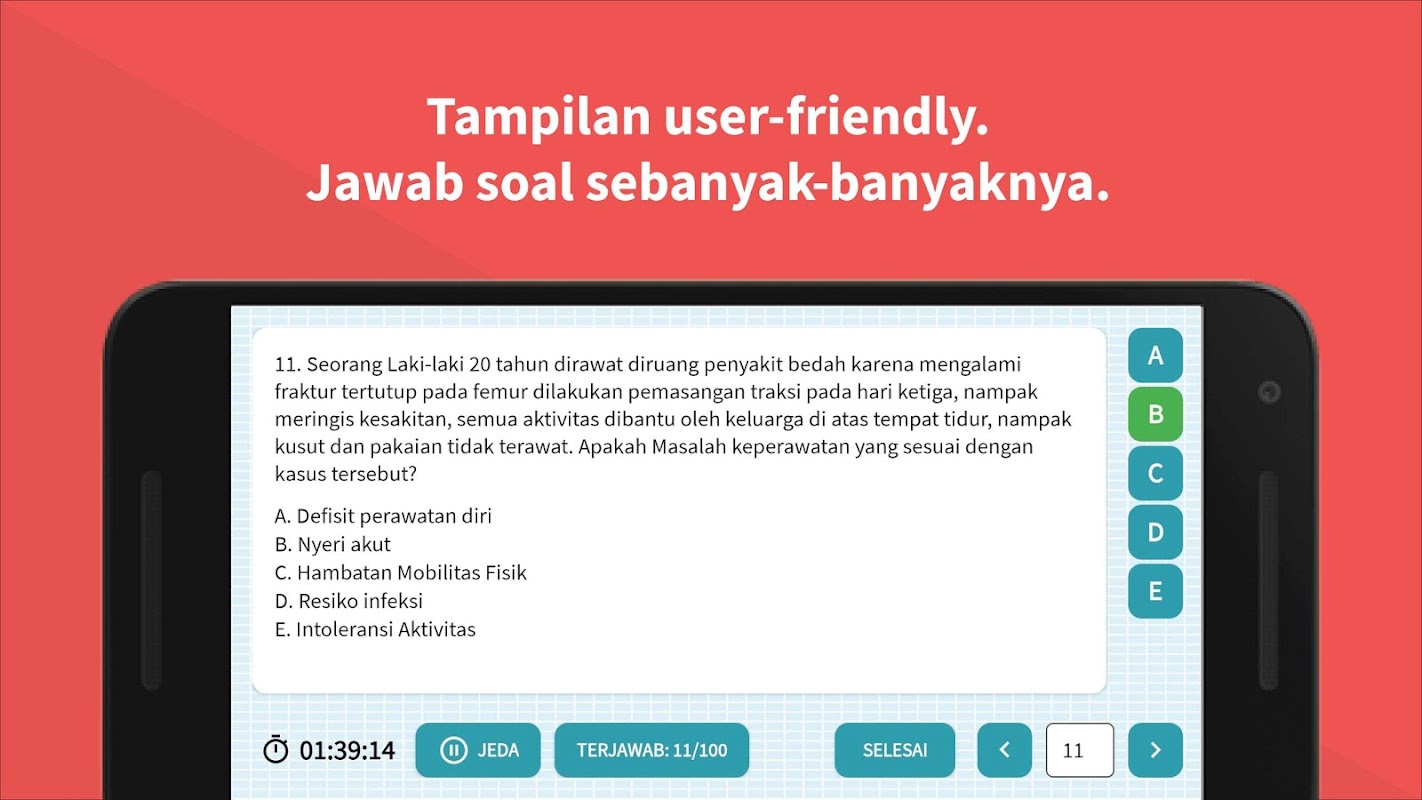 Tampilan user-friendly.
Jawab soal sebanyak-banyaknya.

11. Seorang Laki-laki 20 tahun dirawat diruang penyakit bedah karena mengalami fraktur tertutup pada femur dilakukan pemasangan traksi pada hari ketiga, nampak meringis kesakitan, semua aktivitas dibantu oleh keluarga di atas tempat tidur, nampak kusut dan pakaian tidak terawat. Apakah Masalah keperawatan yang sesuai dengan kasus tersebut?

A. Defisit perawatan diri
B. Nyeri akut
C. Hambatan Mobilitas Fisik
D. Resiko infeksi
E. Intoleransi Aktivitas

A
B
C
D
E

01:39:14
JEDA
TERJAWAB: 11/100
SELESAI
<
11
>